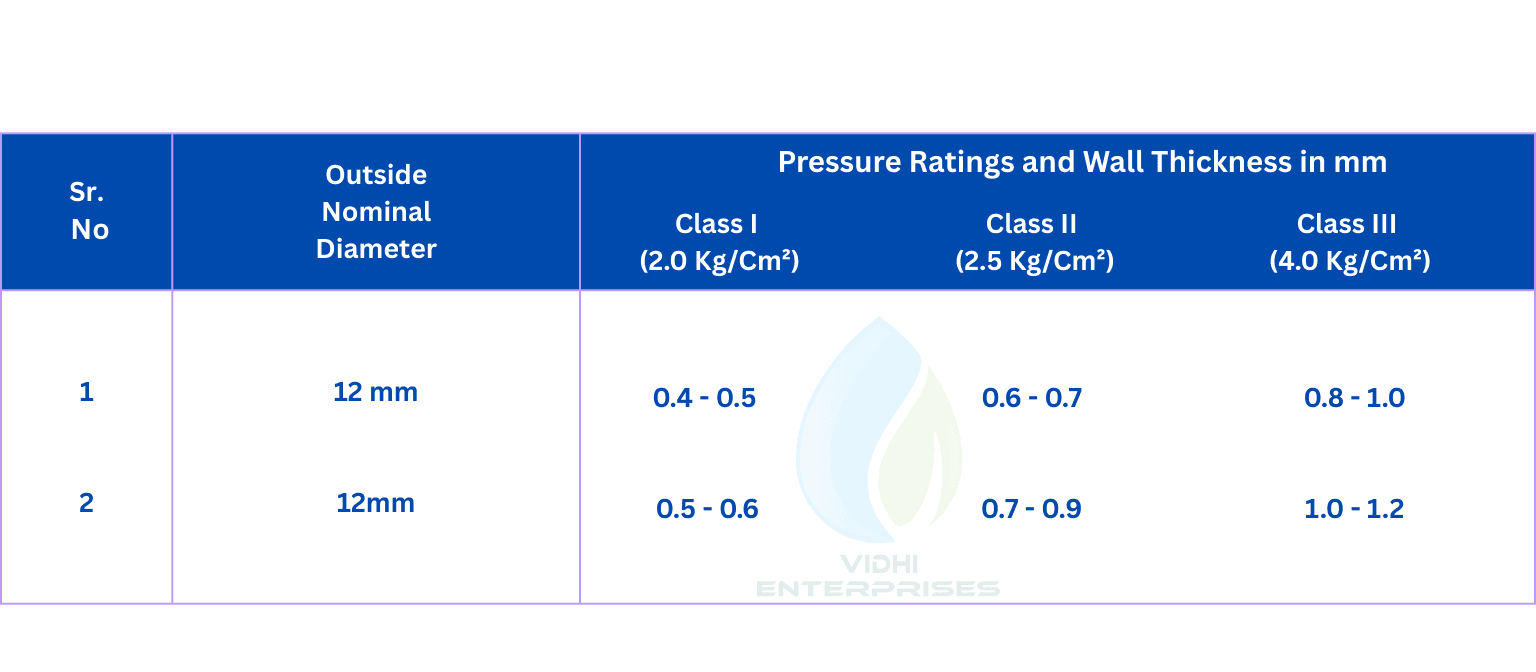 | Sr. No | Outside Nominal Diameter | Pressure Ratings and Wall Thickness in mm | | |
|---|---|---|---|---|
| | | Class I (2.0 Kg/Cm²) | Class II (2.5 Kg/Cm²) | Class III (4.0 Kg/Cm²) |
| 1 | 12 mm | 0.4 - 0.5 | 0.6 - 0.7 | 0.8 - 1.0 |
| 2 | 12mm | 0.5 - 0.6 | 0.7 - 0.9 | 1.0 - 1.2 |

VIDHI ENTERPRISES